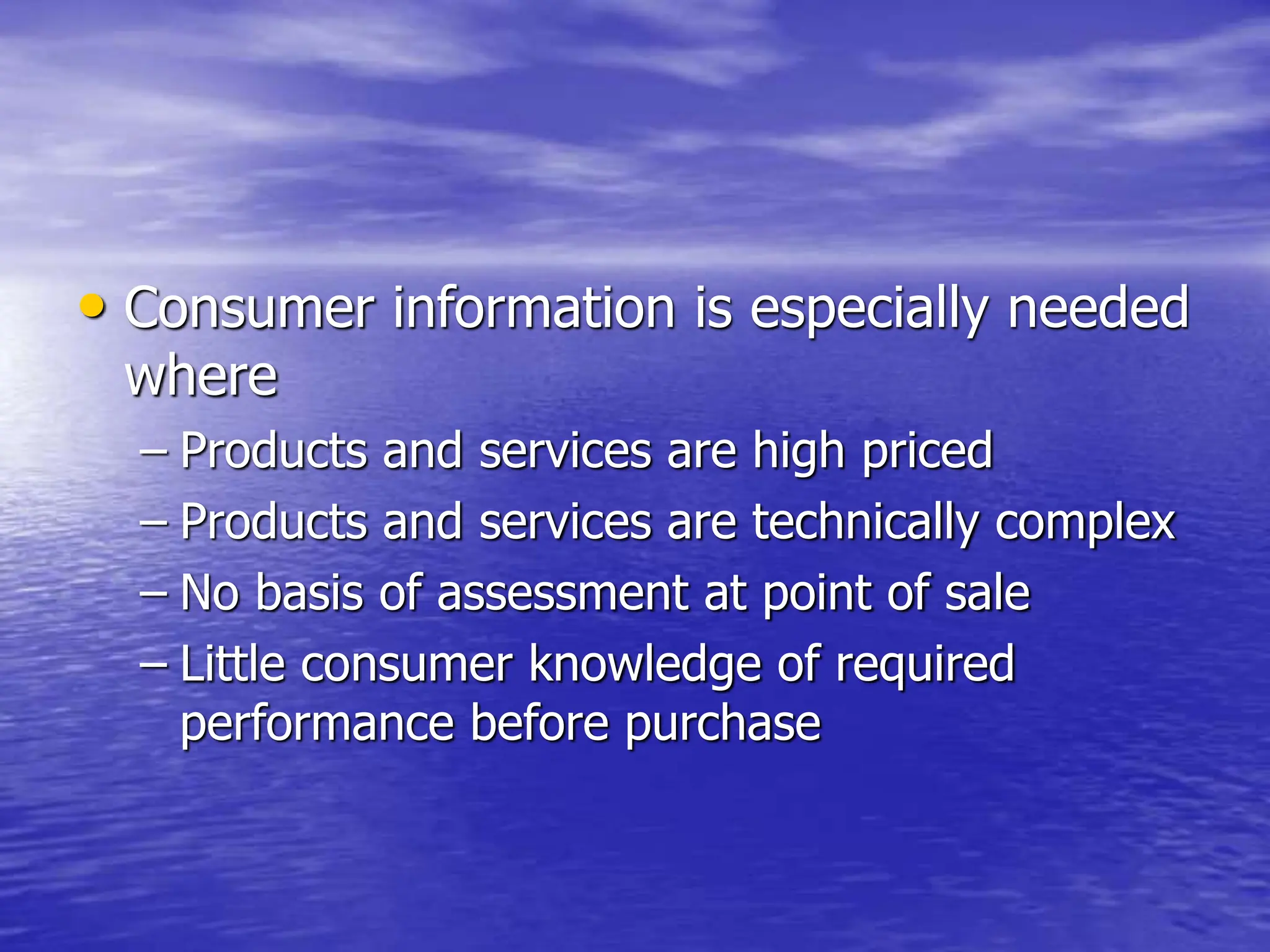 • Consumer information is especially needed where

– Products and services are high priced

– Products and services are technically complex

– No basis of assessment at point of sale

– Little consumer knowledge of required performance before purchase